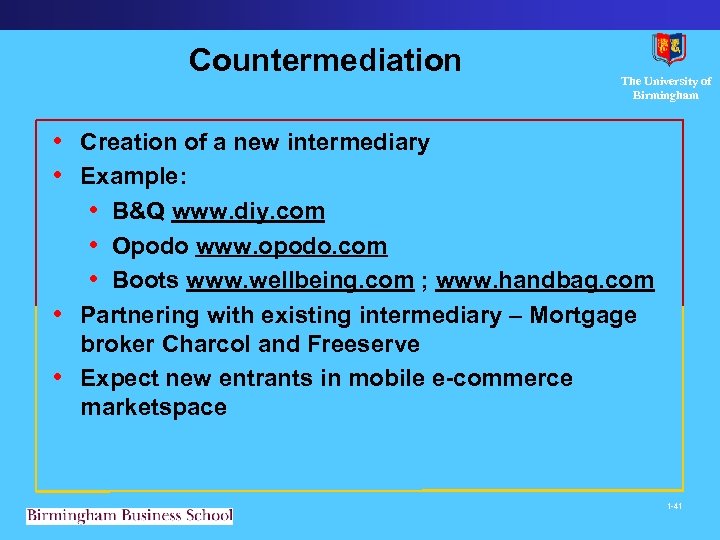 Countermediation

The University of Birmingham

• Creation of a new intermediary
• Example:
  • B&Q www.diy.com
  • Opodo www.opodo.com
  • Boots www.wellbeing.com ; www.handbag.com
• Partnering with existing intermediary – Mortgage broker Charcol and Freeserve
• Expect new entrants in mobile e-commerce marketspace

Birmingham Business School

1-41